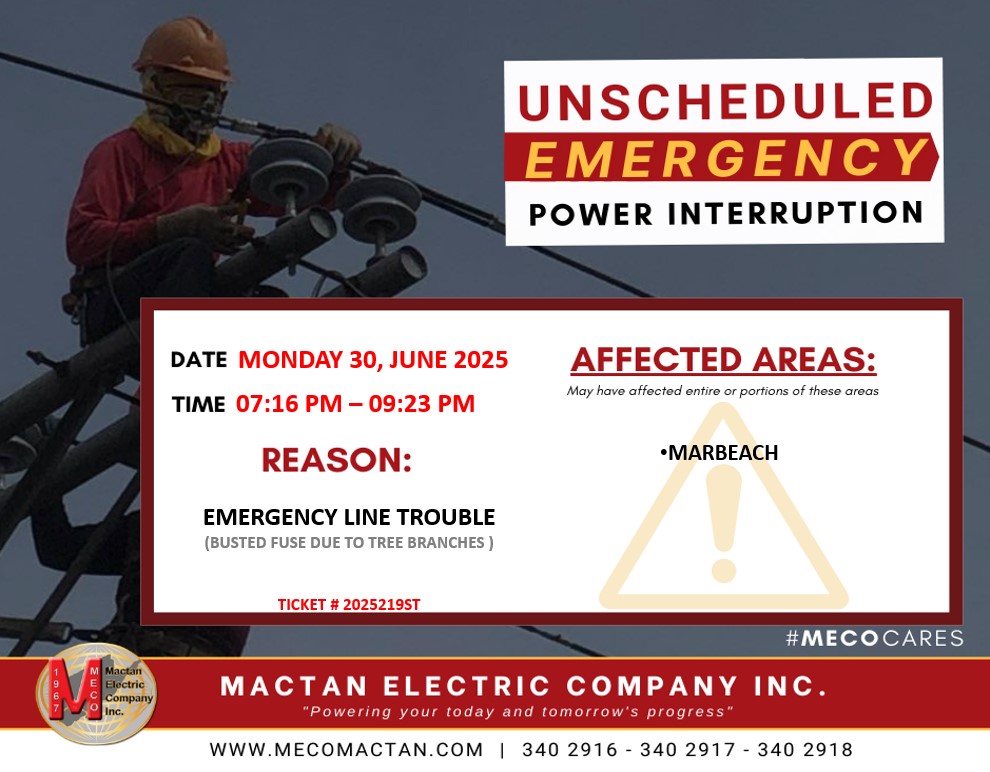 UNSCHEDULED
EMERGENCY
POWER INTERRUPTION

DATE MONDAY 30, JUNE 2025
TIME 07:16 PM – 09:23 PM

REASON:

EMERGENCY LINE TROUBLE
(BUSTED FUSE DUE TO TREE BRANCHES )

TICKET # 2025219ST

AFFECTED AREAS:
May have affected entire or portions of these areas

•MARBEACH

#MECOCARES

1967 MECO Mactan Electric Company Inc.

MACTAN ELECTRIC COMPANY INC.
"Powering your today and tomorrow's progress"

WWW.MECOMACTAN.COM | 340 2916 - 340 2917 - 340 2918